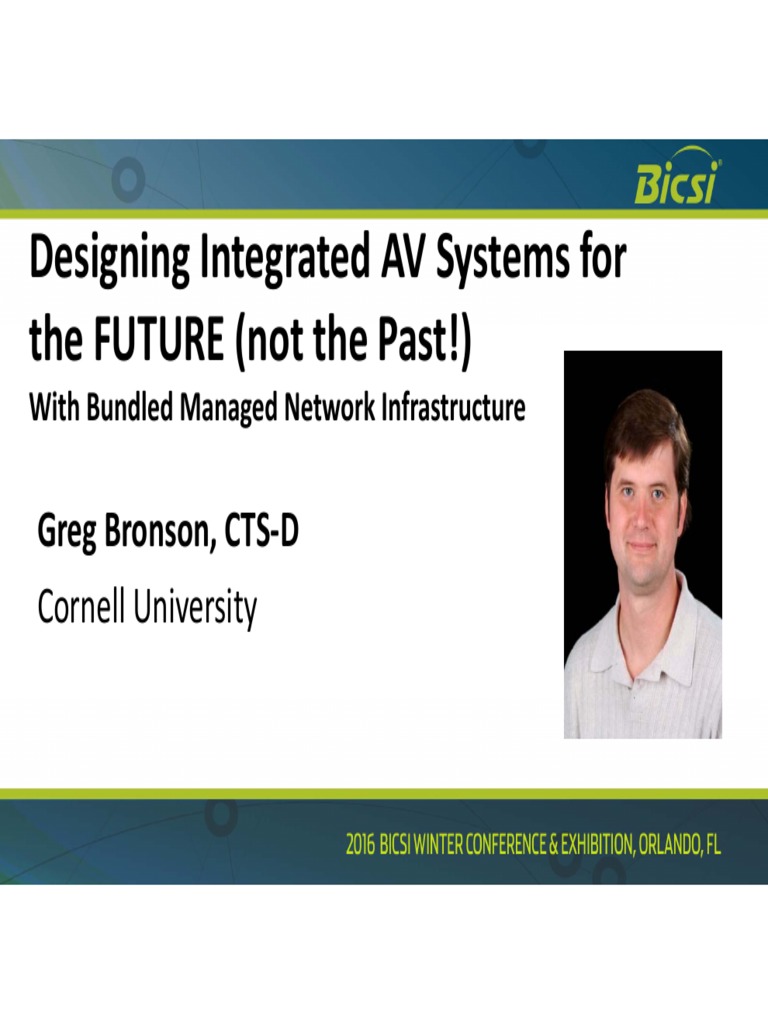 Bicsi

Designing Integrated AV Systems for the FUTURE (not the Past!)

With Bundled Managed Network Infrastructure

Greg Bronson, CTS-D

Cornell University

2016 BICSI WINTER CONFERENCE & EXHIBITION, ORLANDO, FL